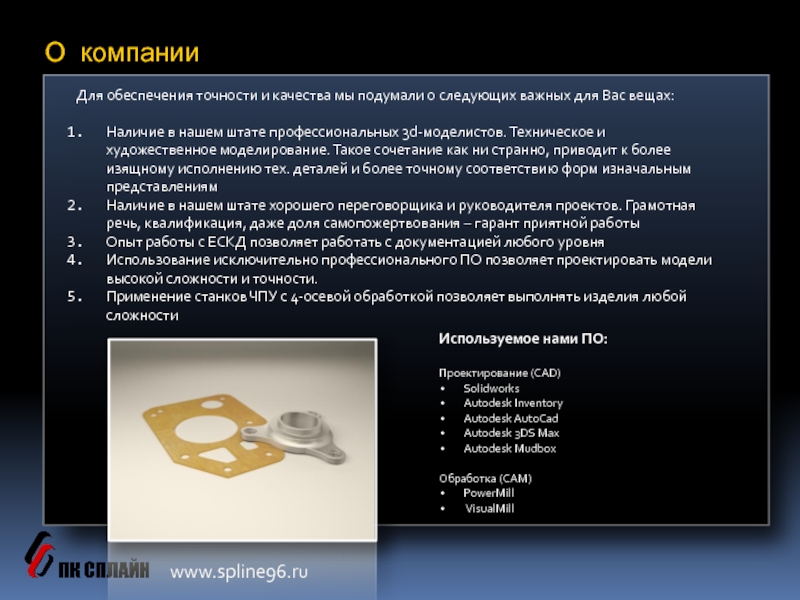 О компании

Для обеспечения точности и качества мы подумали о следующих важных для Вас вещах:

1. Наличие в нашем штате профессиональных 3d-моделистов. Техническое и художественное моделирование. Такое сочетание как ни странно, приводит к более изящному исполнению тех. деталей и более точному соответствию форм изначальным представлениям
2. Наличие в нашем штате хорошего переговорщика и руководителя проектов. Грамотная речь, квалификация, даже доля самопожертвования – гарант приятной работы
3. Опыт работы с ЕСКД позволяет работать с документацией любого уровня
4. Использование исключительно профессионального ПО позволяет проектировать модели высокой сложности и точности.
5. Применение станков ЧПУ с 4-осевой обработкой позволяет выполнять изделия любой сложности

Используемое нами ПО:

Проектирование (CAD)
• Solidworks
• Autodesk Inventory
• Autodesk AutoCad
• Autodesk 3DS Max
• Autodesk Mudbox

Обработка (CAM)
• PowerMill
• VisualMill

ПК СПЛАЙН www.spline96.ru